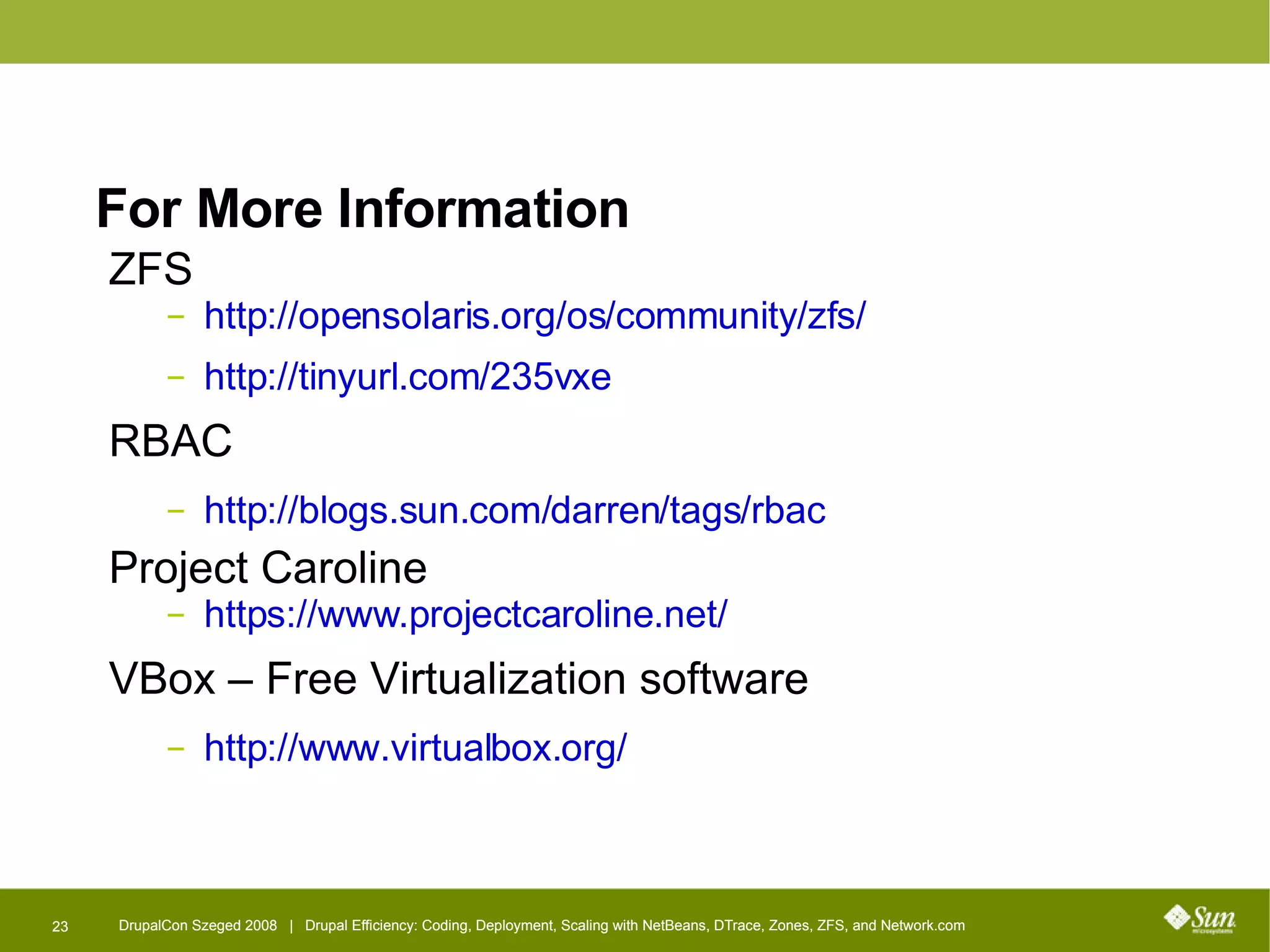 For More Information

ZFS

– http://opensolaris.org/os/community/zfs/

– http://tinyurl.com/235vxe

RBAC

– http://blogs.sun.com/darren/tags/rbac

Project Caroline

– https://www.projectcaroline.net/

VBox – Free Virtualization software

– http://www.virtualbox.org/

23 DrupalCon Szeged 2008 | Drupal Efficiency: Coding, Deployment, Scaling with NetBeans, DTrace, Zones, ZFS, and Network.com

Sun microsystems